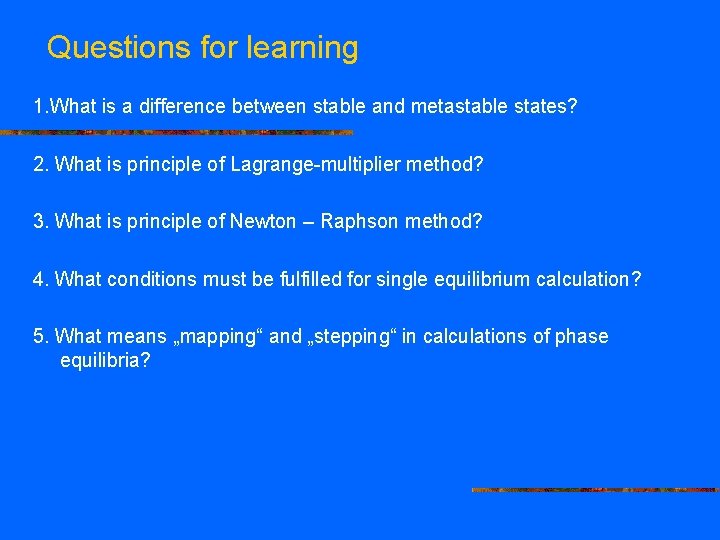 Questions for learning

1.What is a difference between stable and metastable states?

2. What is principle of Lagrange-multiplier method?

3. What is principle of Newton – Raphson method?

4. What conditions must be fulfilled for single equilibrium calculation?

5. What means „mapping“ and „stepping“ in calculations of phase equilibria?